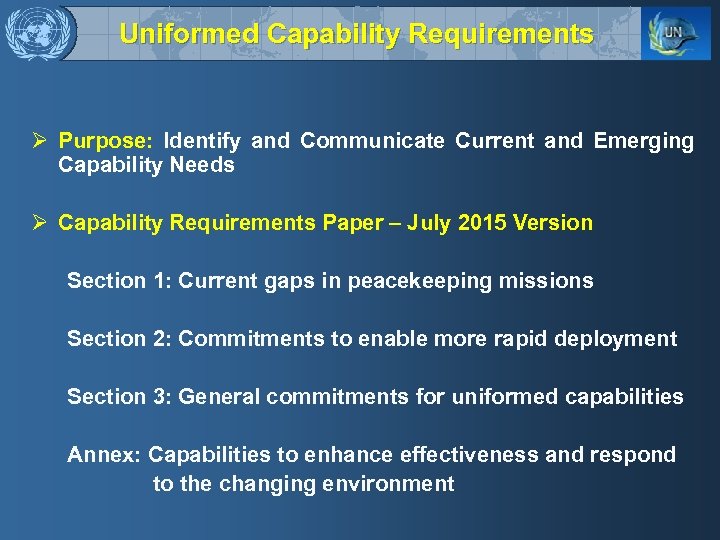 Uniformed Capability Requirements

UN

➢ Purpose: Identify and Communicate Current and Emerging Capability Needs

➢ Capability Requirements Paper – July 2015 Version

Section 1: Current gaps in peacekeeping missions

Section 2: Commitments to enable more rapid deployment

Section 3: General commitments for uniformed capabilities

Annex: Capabilities to enhance effectiveness and respond to the changing environment